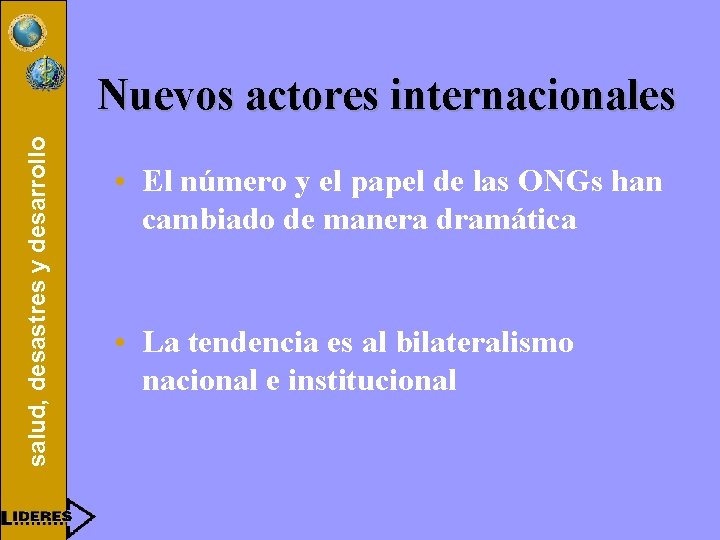 salud, desastres y desarrollo

Nuevos actores internacionales

• El número y el papel de las ONGs han cambiado de manera dramática

• La tendencia es al bilateralismo nacional e institucional

LIDERES